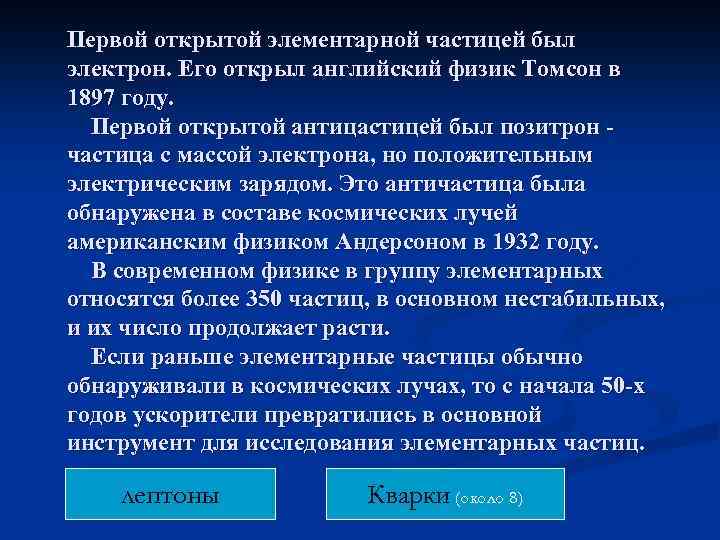 Первой открытой элементарной частицей был электрон. Его открыл английский физик Томсон в 1897 году.

Первой открытой антицастицей был позитрон - частица с массой электрона, но положительным электрическим зарядом. Это античастица была обнаружена в составе космических лучей американским физиком Андерсоном в 1932 году.

В современном физике в группу элементарных относятся более 350 частиц, в основном нестабильных, и их число продолжает расти.

Если раньше элементарные частицы обычно обнаруживали в космических лучах, то с начала 50-х годов ускорители превратились в основной инструмент для исследования элементарных частиц.

лептоны

Кварки (около 8)